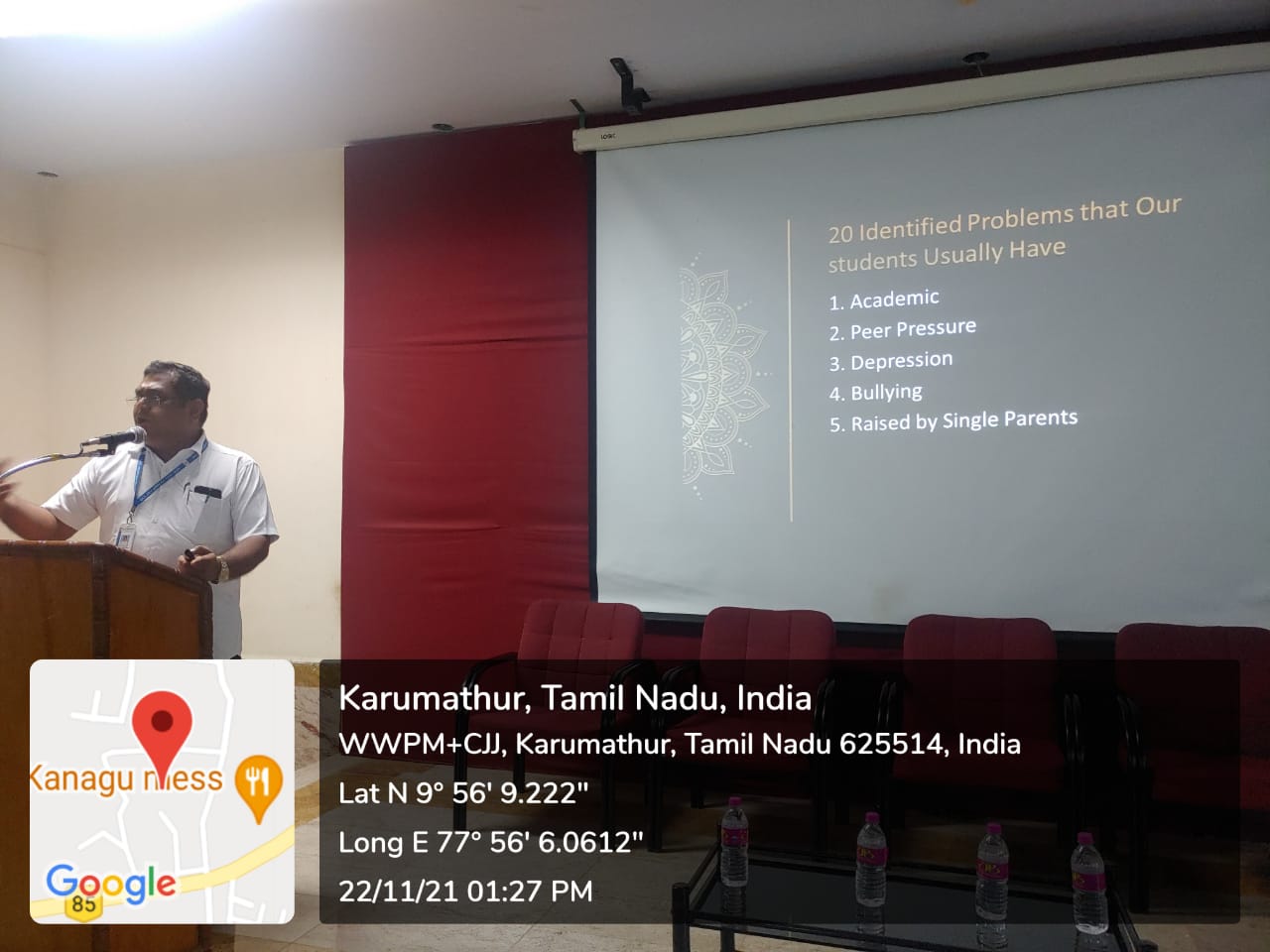 20 Identified Problems that Our students Usually Have

1. Academic
2. Peer Pressure
3. Depression
4. Bullying
5. Raised by Single Parents

Kanagu mess

Google

85

Karumathur, Tamil Nadu, India
WWPM+CJJ, Karumathur, Tamil Nadu 625514, India
Lat N 9° 56' 9.222"
Long E 77° 56' 6.0612"
22/11/21 01:27 PM